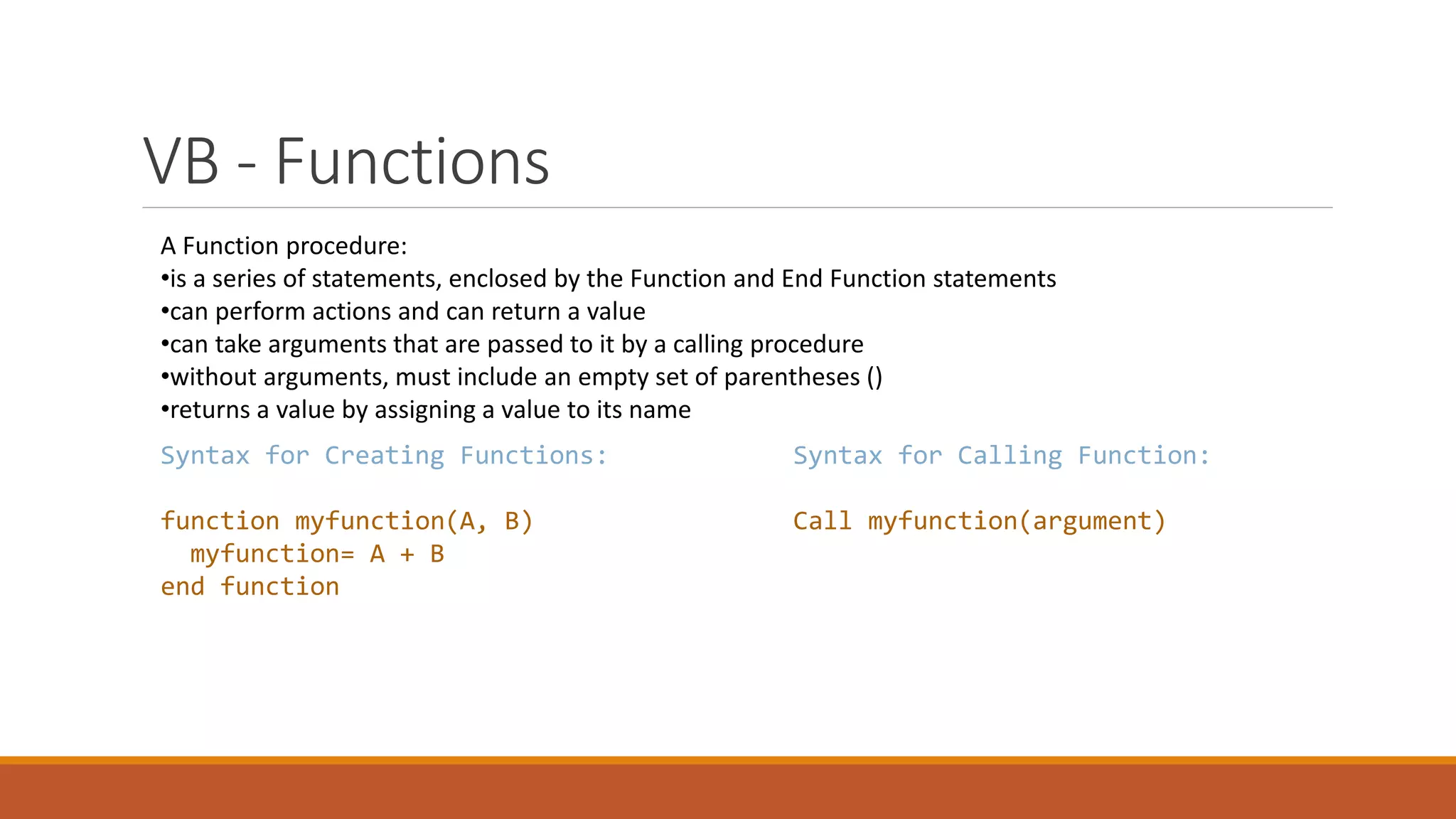 VB - Functions

A Function procedure:
•is a series of statements, enclosed by the Function and End Function statements
•can perform actions and can return a value
•can take arguments that are passed to it by a calling procedure
•without arguments, must include an empty set of parentheses ()
•returns a value by assigning a value to its name

Syntax for Creating Functions:

function myfunction(A, B)
  myfunction= A + B
end function

Syntax for Calling Function:

Call myfunction(argument)